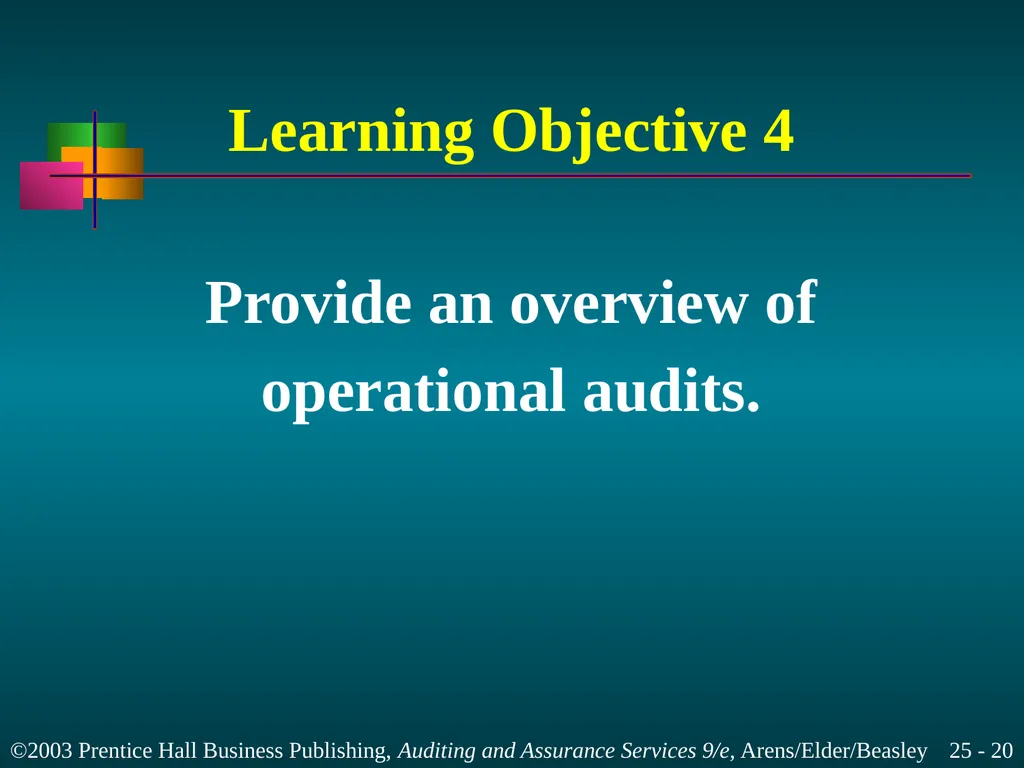 Learning Objective 4

Provide an overview of operational audits.

©2003 Prentice Hall Business Publishing, Auditing and Assurance Services 9/e, Arens/Elder/Beasley 25 - 20